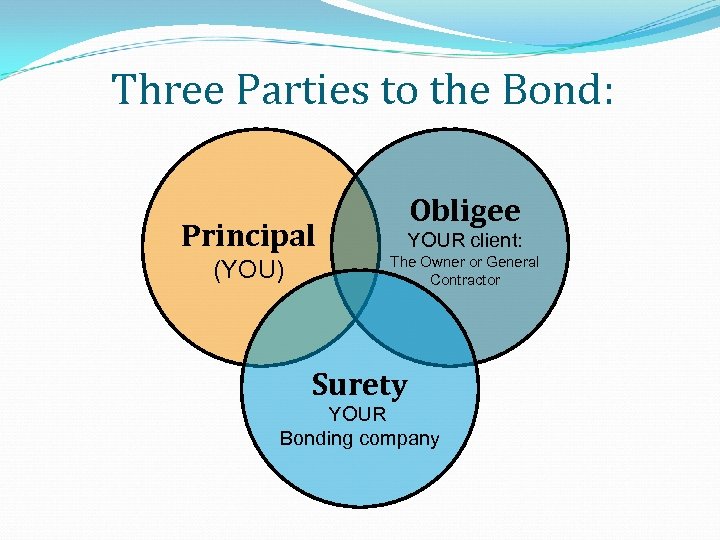 Three Parties to the Bond:

Principal
(YOU)

Obligee
YOUR client:
The Owner or General Contractor

Surety
YOUR
Bonding company